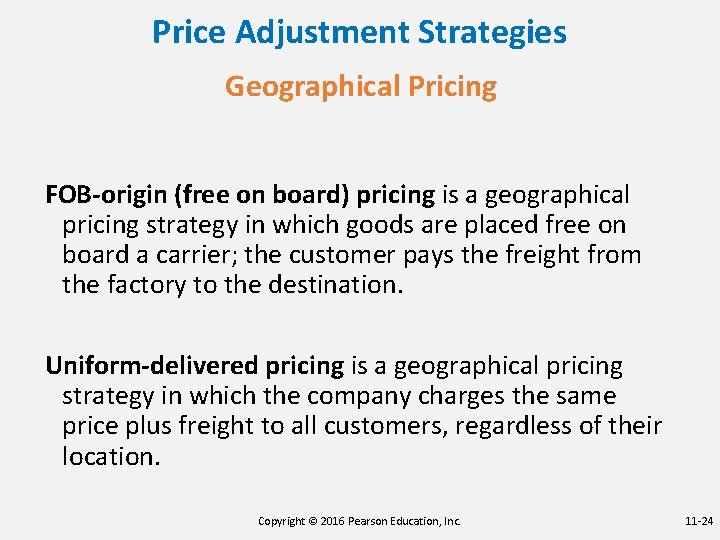 Price Adjustment Strategies

Geographical Pricing

FOB-origin (free on board) pricing is a geographical pricing strategy in which goods are placed free on board a carrier; the customer pays the freight from the factory to the destination.

Uniform-delivered pricing is a geographical pricing strategy in which the company charges the same price plus freight to all customers, regardless of their location.

Copyright © 2016 Pearson Education, Inc.

11-24